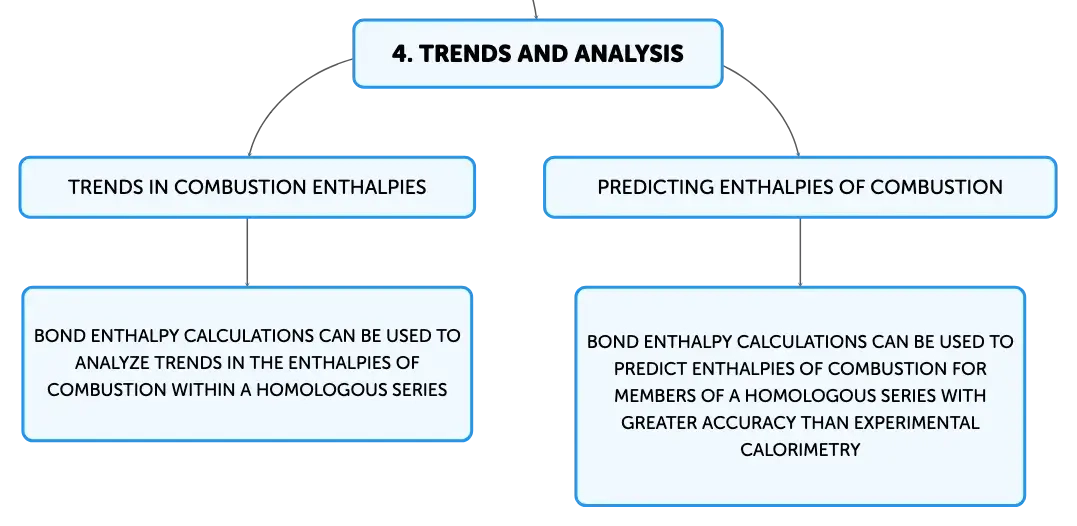 4. TRENDS AND ANALYSIS

TRENDS IN COMBUSTION ENTHALPIES

BOND ENTHALPY CALCULATIONS CAN BE USED TO ANALYZE TRENDS IN THE ENTHALPIES OF COMBUSTION WITHIN A HOMOLOGOUS SERIES

PREDICTING ENTHALPIES OF COMBUSTION

BOND ENTHALPY CALCULATIONS CAN BE USED TO PREDICT ENTHALPIES OF COMBUSTION FOR MEMBERS OF A HOMOLOGOUS SERIES WITH GREATER ACCURACY THAN EXPERIMENTAL CALORIMETRY